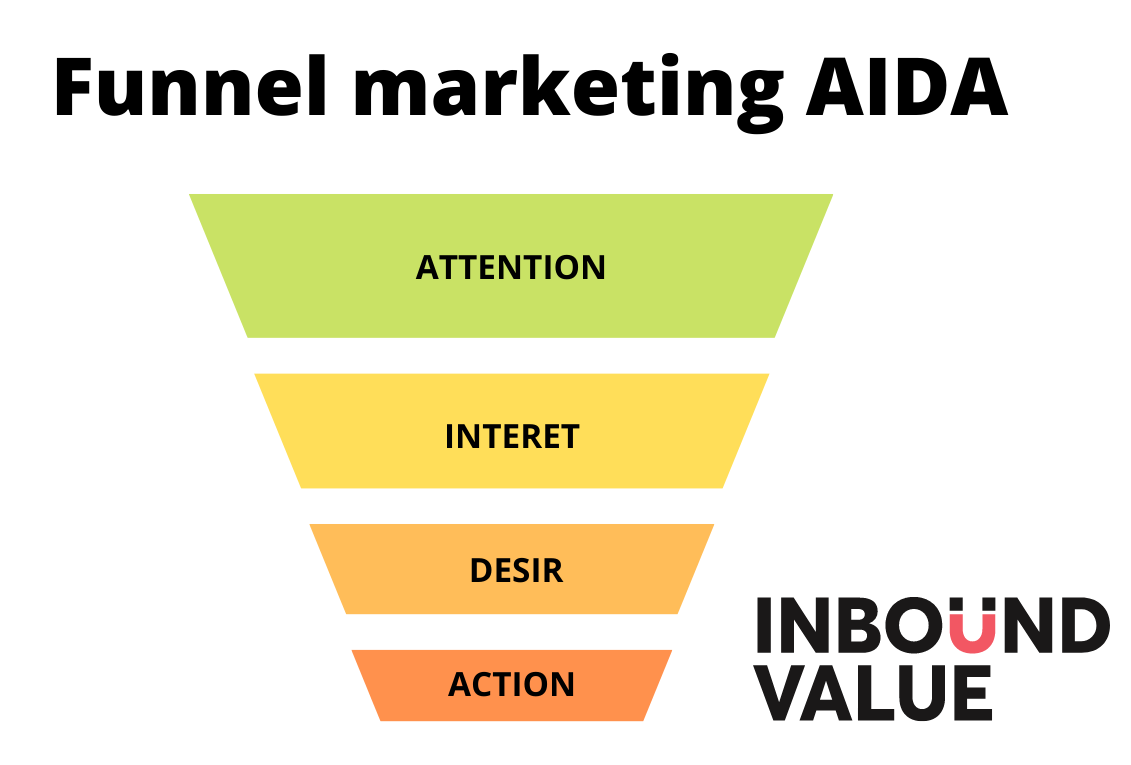 Funnel marketing AIDA

ATTENTION

INTERET

DESIR

ACTION

INBOUND
VALUE